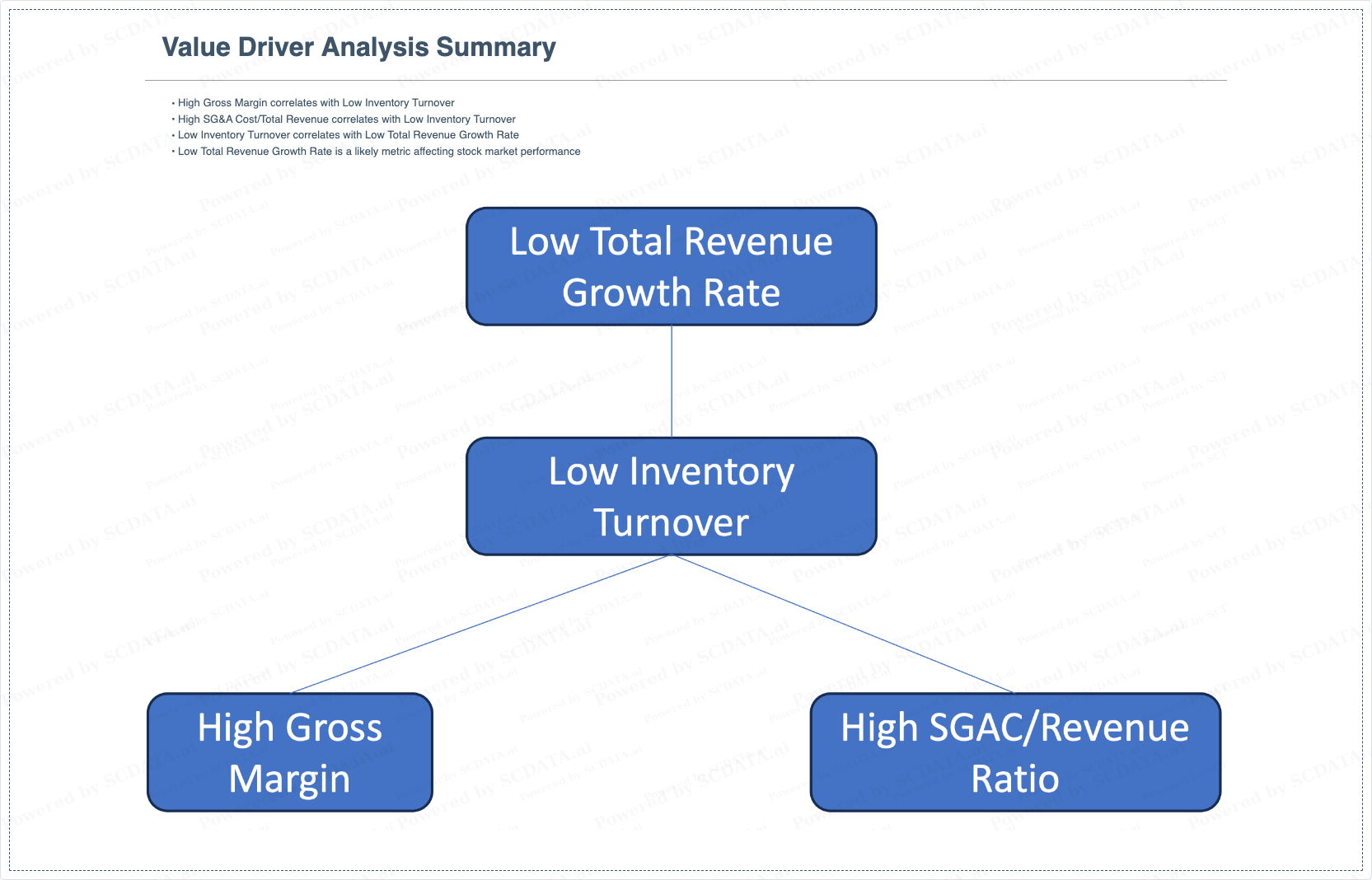 Value Driver Analysis Summary

• High Gross Margin correlates with Low Inventory Turnover
• High SG&A Cost/Total Revenue correlates with Low Inventory Turnover
• Low Inventory Turnover correlates with Low Total Revenue Growth Rate
• Low Total Revenue Growth Rate is a likely metric affecting stock market performance

Low Total Revenue Growth Rate

Low Inventory Turnover

High Gross Margin

High SGAC/Revenue Ratio

Powered by SCDATA.ai